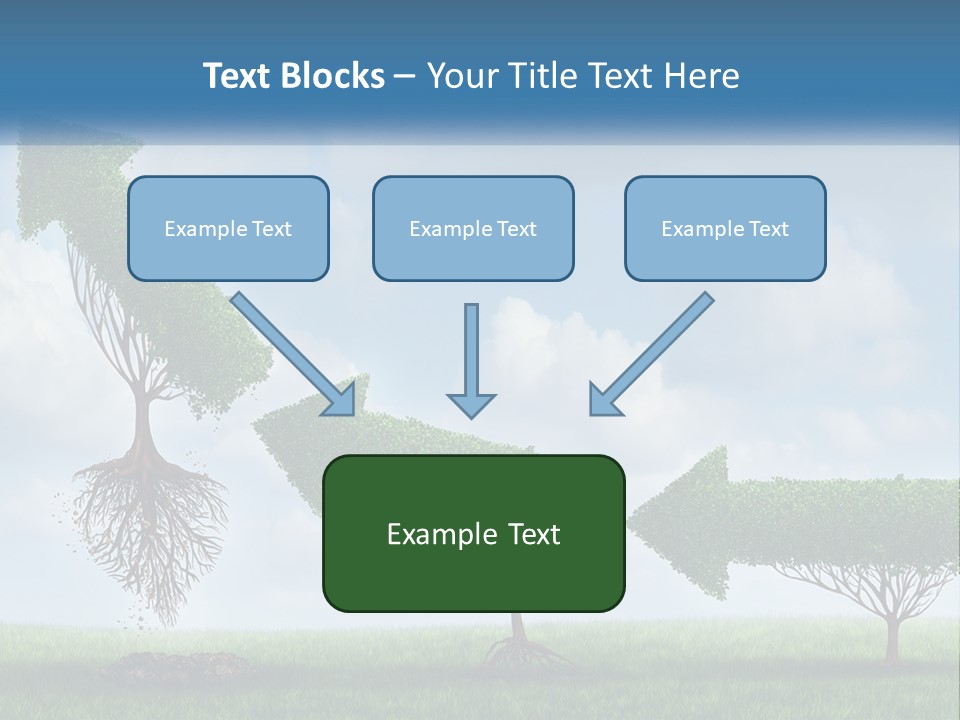 Text Blocks – Your Title Text Here

Example Text

Example Text

Example Text

Example Text